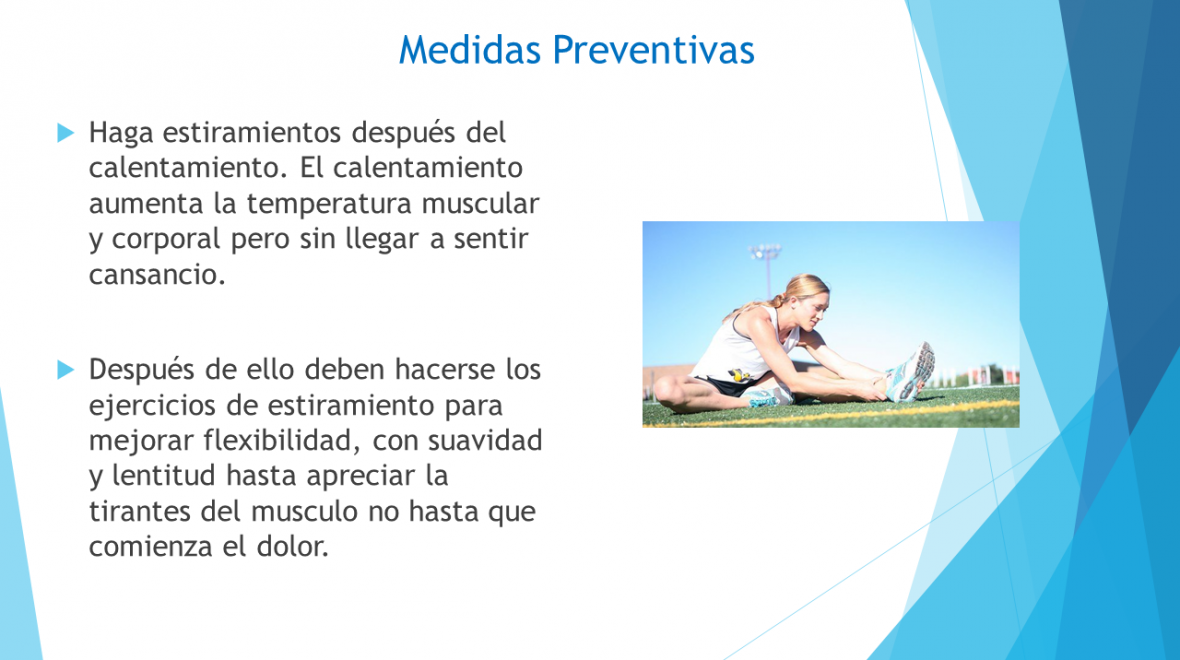 Medidas Preventivas

Haga estiramientos después del calentamiento. El calentamiento aumenta la temperatura muscular y corporal pero sin llegar a sentir cansancio.

Después de ello deben hacerse los ejercicios de estiramiento para mejorar flexibilidad, con suavidad y lentitud hasta apreciar la tirantes del musculo no hasta que comienza el dolor.